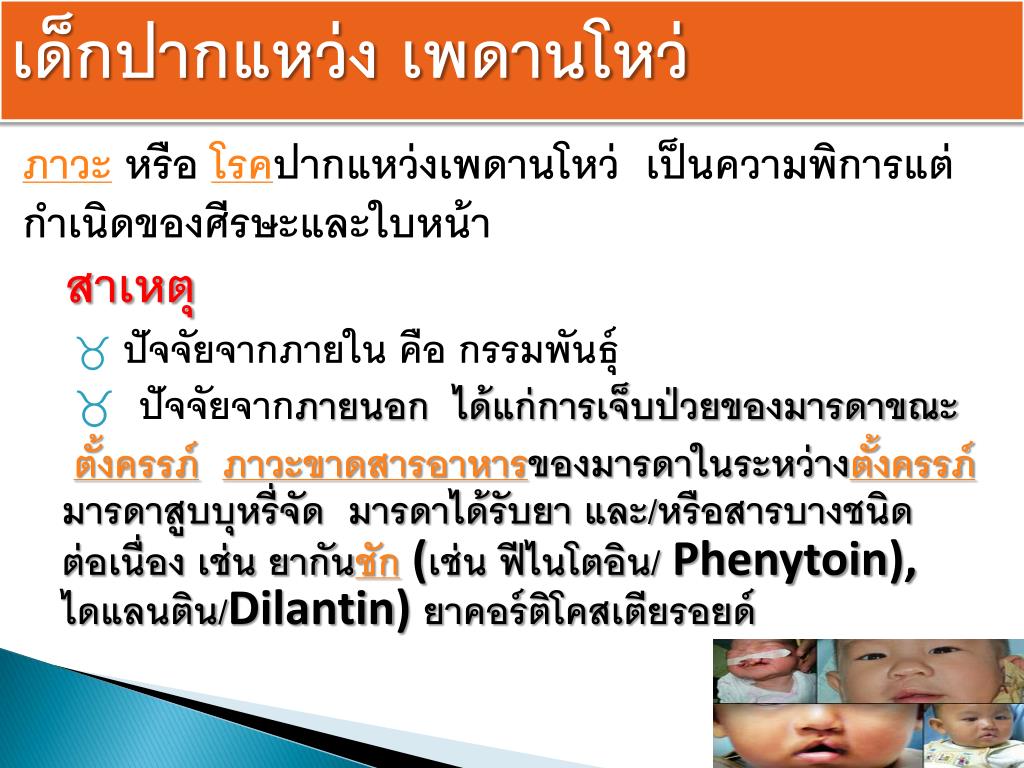 เด็กปากแหว่ง เพดานโหว่

ภาวะ หรือ โรคปากแหว่งเพดานโหว่ เป็นความพิการแต่กำเนิดของศีรษะและใบหน้า

สาเหตุ

ปัจจัยจากภายใน คือ กรรมพันธุ์

ปัจจัยจากภายนอก ได้แก่การเจ็บป่วยของมารดาขณะตั้งครรภ์ ภาวะขาดสารอาหารของมารดาในระหว่างตั้งครรภ์ มารดาสูบบุหรี่จัด มารดาได้รับยา และ/หรือสารบางชนิดต่อเนื่อง เช่น ยากันชัก (เช่น ฟีไนโตอิน/ Phenytoin), ไดแลนติน/Dilantin) ยาคอร์ติโคสเตียรอยด์